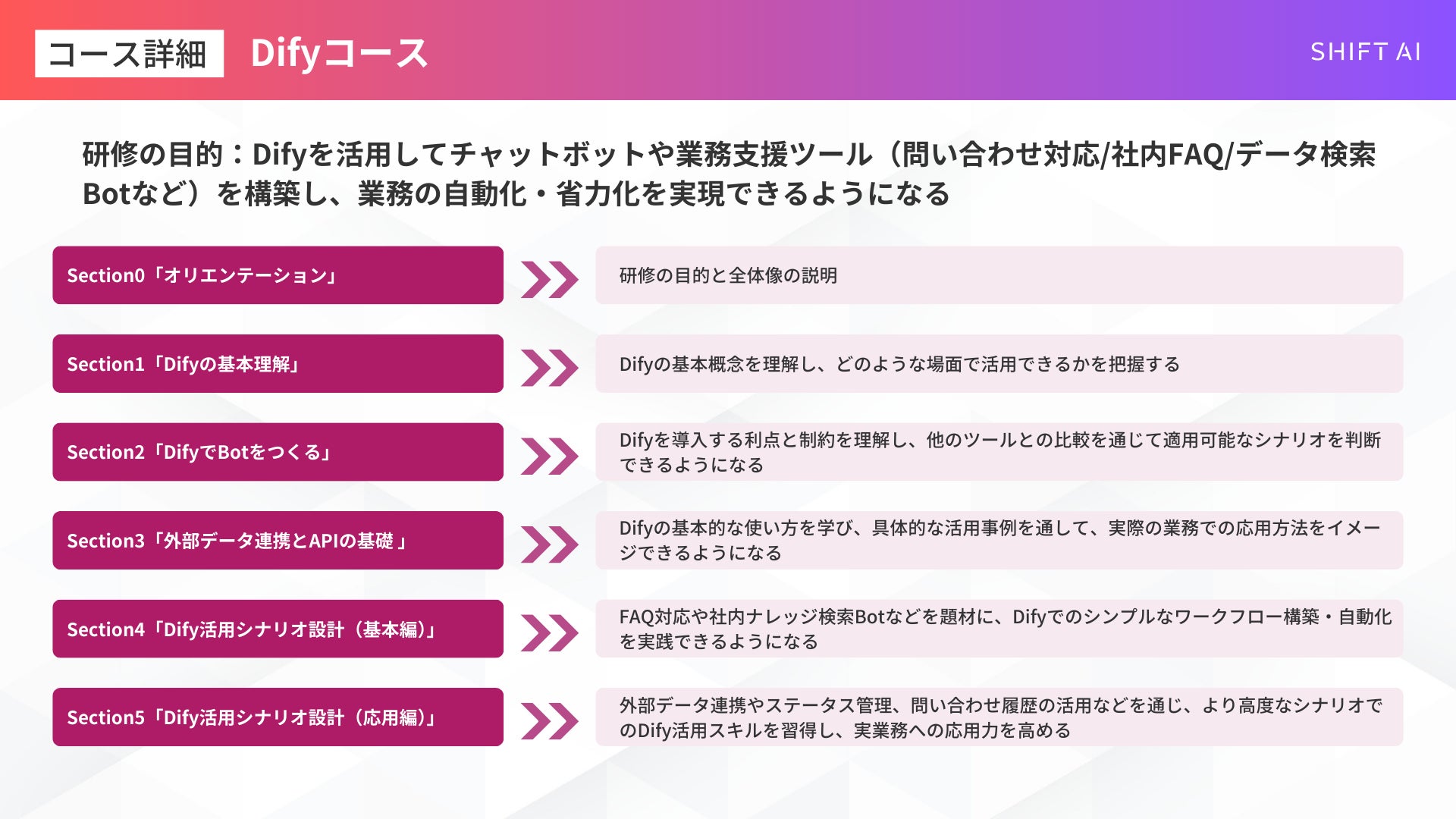 コース詳細 Difyコース

SHIFT AI

研修の目的：Difyを活用してチャットボットや業務支援ツール（問い合わせ対応/社内FAQ/データ検索Botなど）を構築し、業務の自動化・省力化を実現できるようになる

Section0「オリエンテーション」

研修の目的と全体像の説明

Section1「Difyの基本理解」

Difyの基本概念を理解し、どのような場面で活用できるかを把握する

Section2「DifyでBotをつくる」

Difyを導入する利点と制約を理解し、他のツールとの比較を通じて適用可能なシナリオを判断できるようになる

Section3「外部データ連携とAPIの基礎 」

Difyの基本的な使い方を学び、具体的な活用事例を通して、実際の業務での応用方法をイメージできるようになる

Section4「Dify活用シナリオ設計（基本編）」

FAQ対応や社内ナレッジ検索Botなどを題材に、Difyでのシンプルなワークフロー構築・自動化を実践できるようになる

Section5「Dify活用シナリオ設計（応用編）」

外部データ連携やステータス管理、問い合わせ履歴の活用などを通じ、より高度なシナリオでのDify活用スキルを習得し、実業務への応用力を高める